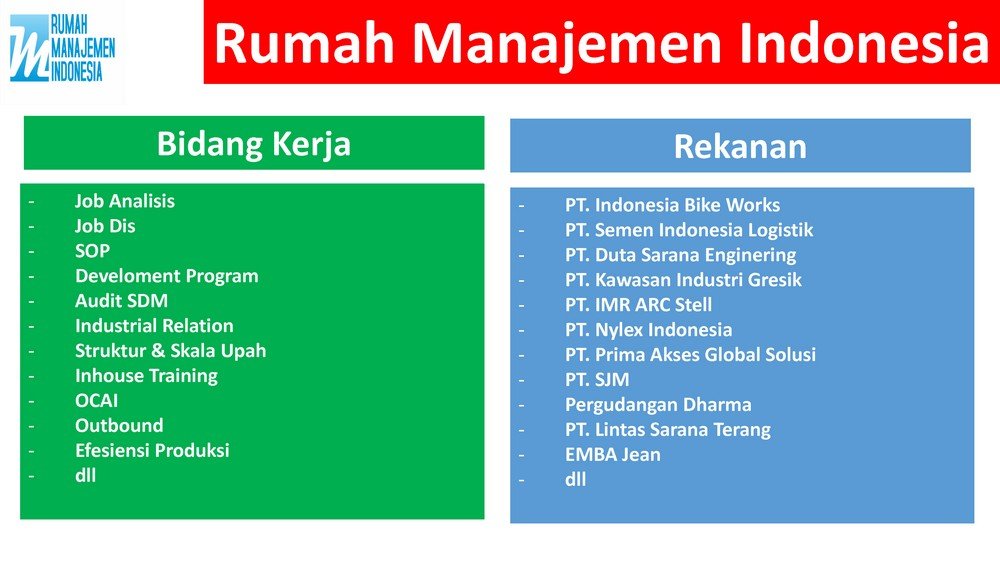 RUMAH MANAJEMEN INDONESIA

Rumah Manajemen Indonesia

Bidang Kerja

- Job Analisis
- Job Dis
- SOP
- Develoment Program
- Audit SDM
- Industrial Relation
- Struktur & Skala Upah
- Inhouse Training
- OCAI
- Outbound
- Efesiensi Produksi
- dll

Rekanan

- PT. Indonesia Bike Works
- PT. Semen Indonesia Logistik
- PT. Duta Sarana Enginering
- PT. Kawasan Industri Gresik
- PT. IMR ARC Stell
- PT. Nylex Indonesia
- PT. Prima Akses Global Solusi
- PT. SJM
- Pergudangan Dharma
- PT. Lintas Sarana Terang
- EMBA Jean
- dll